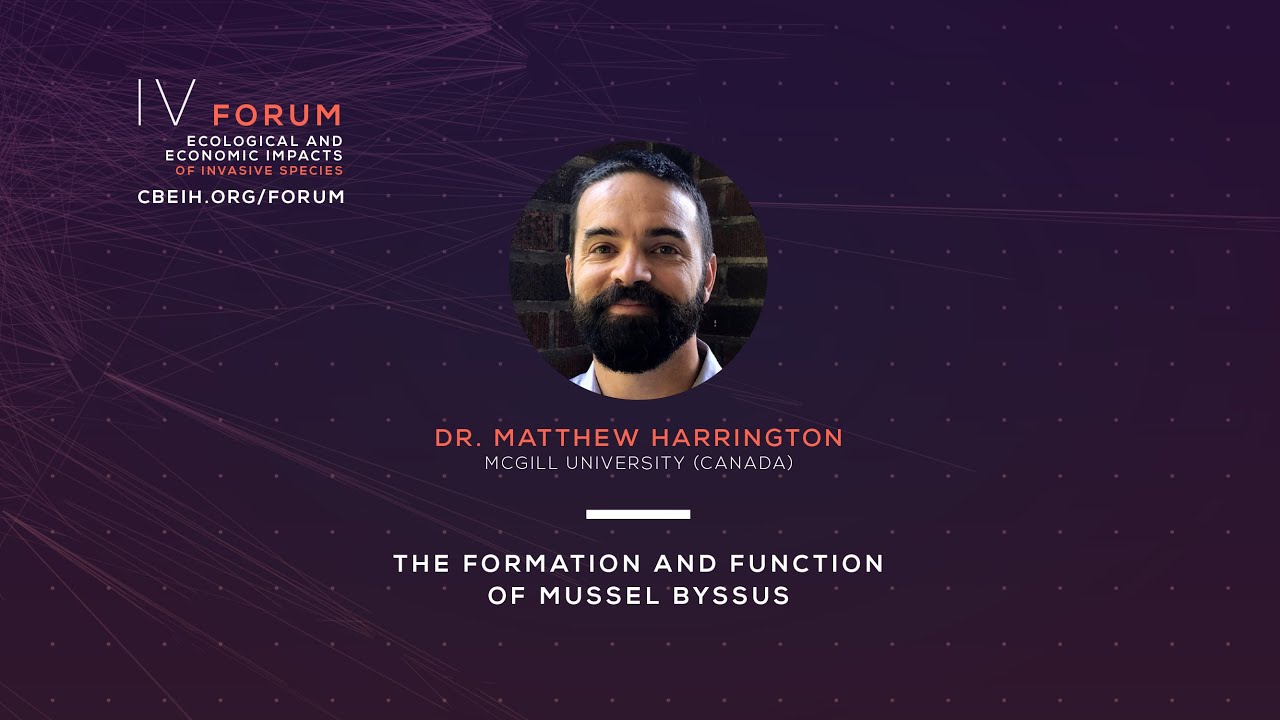 IV FORUM
ECOLOGICAL AND ECONOMIC IMPACTS OF INVASIVE SPECIES
CBEIH.ORG/FORUM

DR. MATTHEW HARRINGTON
MCGILL UNIVERSITY (CANADA)

THE FORMATION AND FUNCTION OF MUSSEL BYSSUS